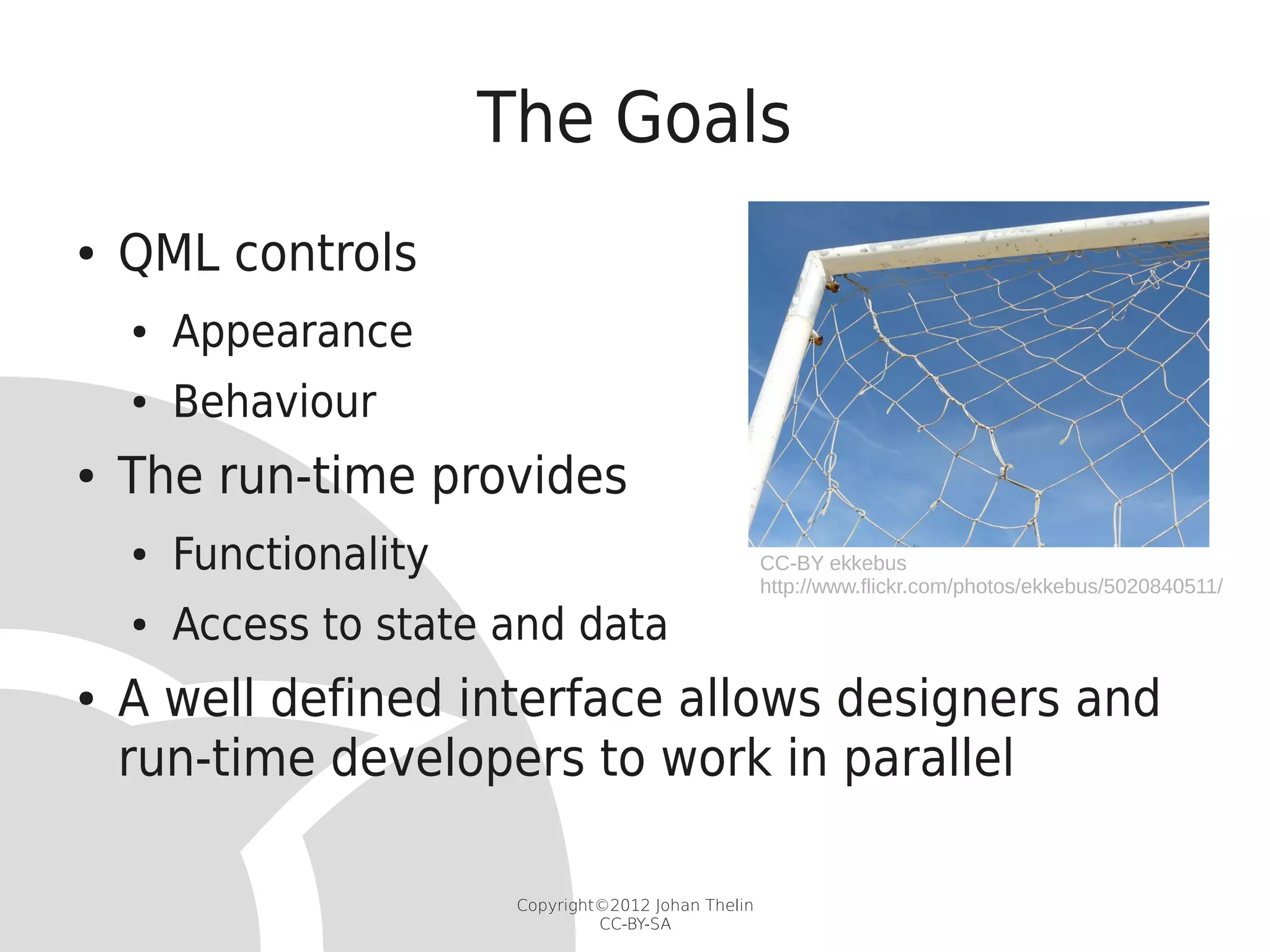 The Goals

• QML controls
  • Appearance
  • Behaviour
• The run-time provides
  • Functionality
  • Access to state and data
• A well defined interface allows designers and run-time developers to work in parallel

CC-BY ekkebus
http://www.flickr.com/photos/ekkebus/5020840511/

Copyright©2012 Johan Thelin
CC-BY-SA